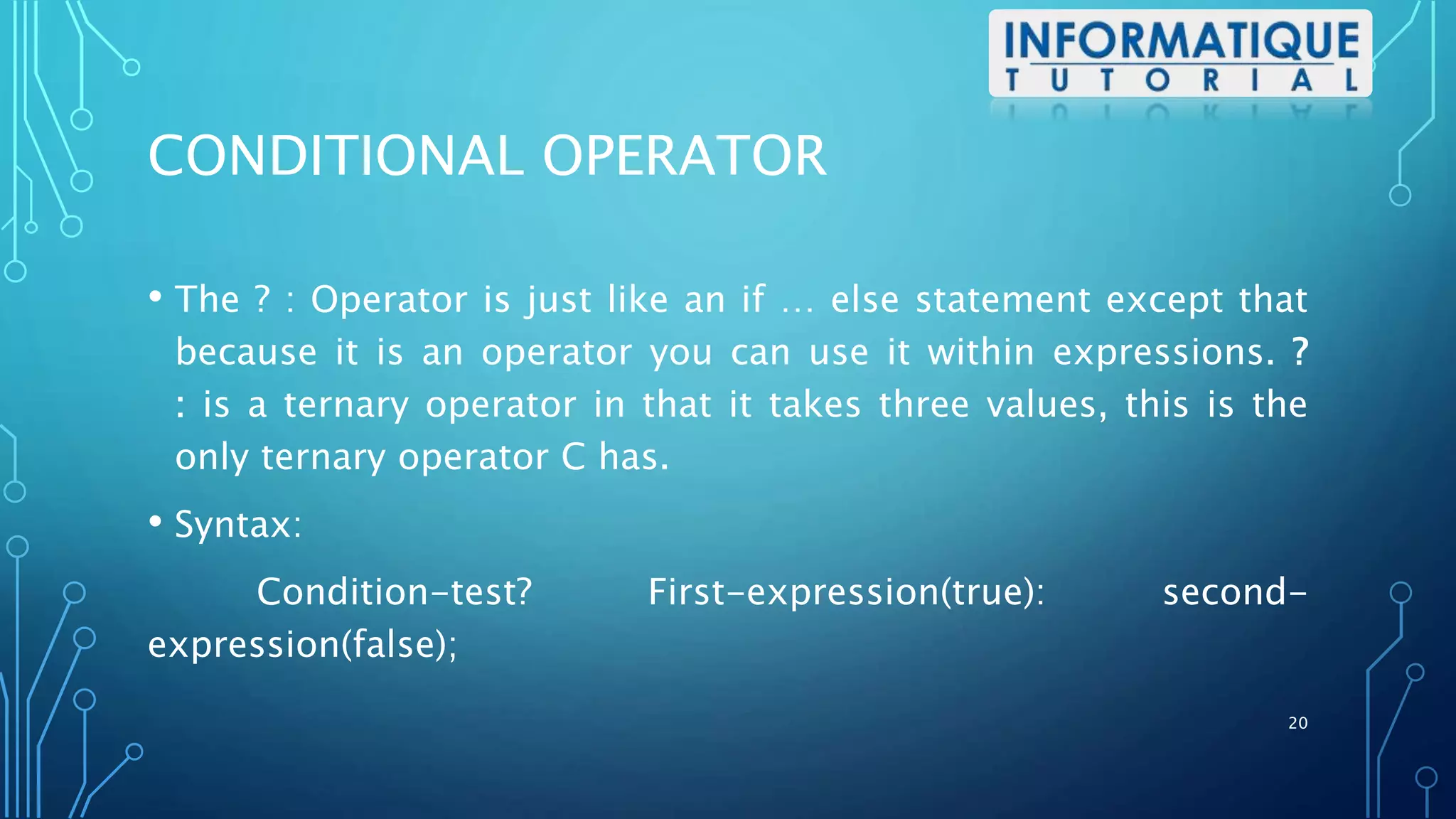 INFORMATIQUE
TUTORIAL

CONDITIONAL OPERATOR

• The ? : Operator is just like an if … else statement except that because it is an operator you can use it within expressions. ? : is a ternary operator in that it takes three values, this is the only ternary operator C has.

• Syntax:

Condition-test? First-expression(true): second-expression(false);

20